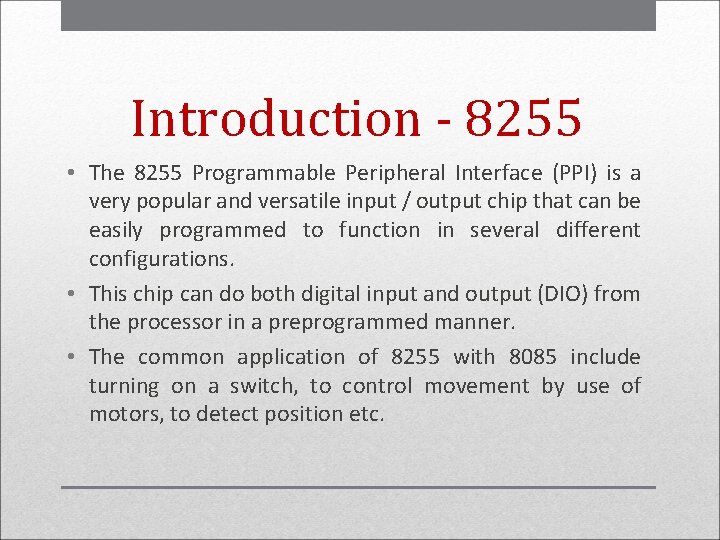 Introduction - 8255

• The 8255 Programmable Peripheral Interface (PPI) is a very popular and versatile input / output chip that can be easily programmed to function in several different configurations.

• This chip can do both digital input and output (DIO) from the processor in a preprogrammed manner.

• The common application of 8255 with 8085 include turning on a switch, to control movement by use of motors, to detect position etc.